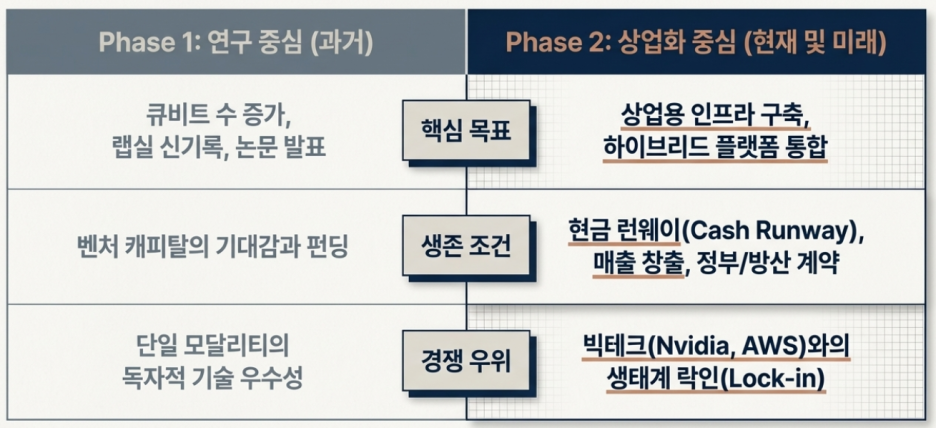 | Phase 1: 연구 중심 (과거) | | Phase 2: 상업화 중심 (현재 및 미래) |
|---|---|---|
| 큐비트 수 증가, 랩실 신기록, 논문 발표 | 핵심 목표 | 상업용 인프라 구축, 하이브리드 플랫폼 통합 |
| 벤처 캐피탈의 기대감과 펀딩 | 생존 조건 | 현금 런웨이(Cash Runway), 매출 창출, 정부/방산 계약 |
| 단일 모달리티의 독자적 기술 우수성 | 경쟁 우위 | 빅테크(Nvidia, AWS)와의 생태계 락인(Lock-in) |